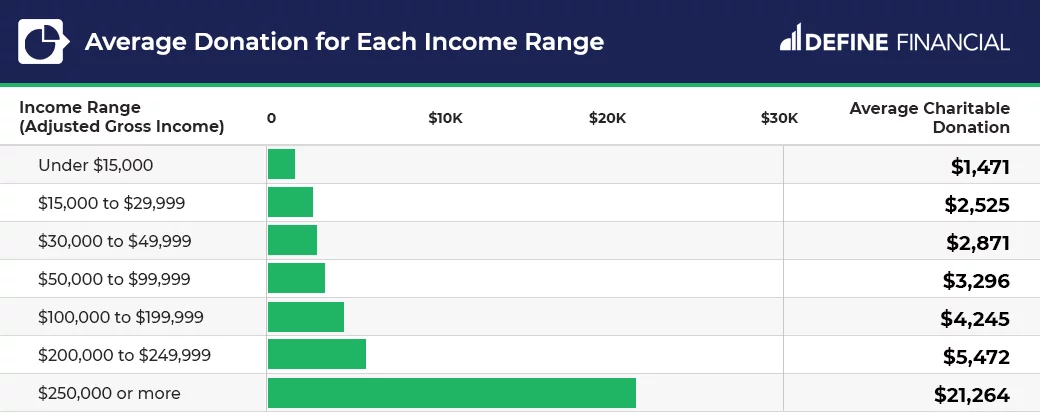 Average Donation for Each Income Range

DEFINE FINANCIAL

| Income Range (Adjusted Gross Income) | 0 $10K $20K $30K | Average Charitable Donation |
|---|---|---|
| Under $15,000 | | $1,471 |
| $15,000 to $29,999 | | $2,525 |
| $30,000 to $49,999 | | $2,871 |
| $50,000 to $99,999 | | $3,296 |
| $100,000 to $199,999 | | $4,245 |
| $200,000 to $249,999 | | $5,472 |
| $250,000 or more | | $21,264 |